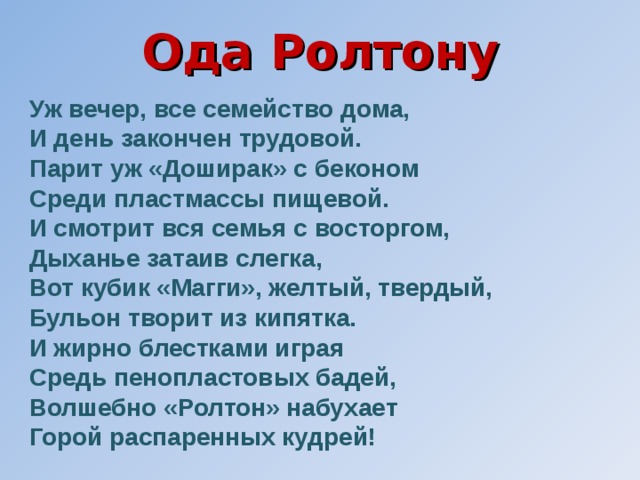 Ода Ролтону

Уж вечер, все семейство дома,
И день закончен трудовой.
Парит уж «Доширак» с беконом
Среди пластмассы пищевой.
И смотрит вся семья с восторгом,
Дыханье затаив слегка,
Вот кубик «Магги», желтый, твердый,
Бульон творит из кипятка.
И жирно блестками играя
Средь пенопластовых бадей,
Волшебно «Ролтон» набухает
Горой распаренных кудрей!